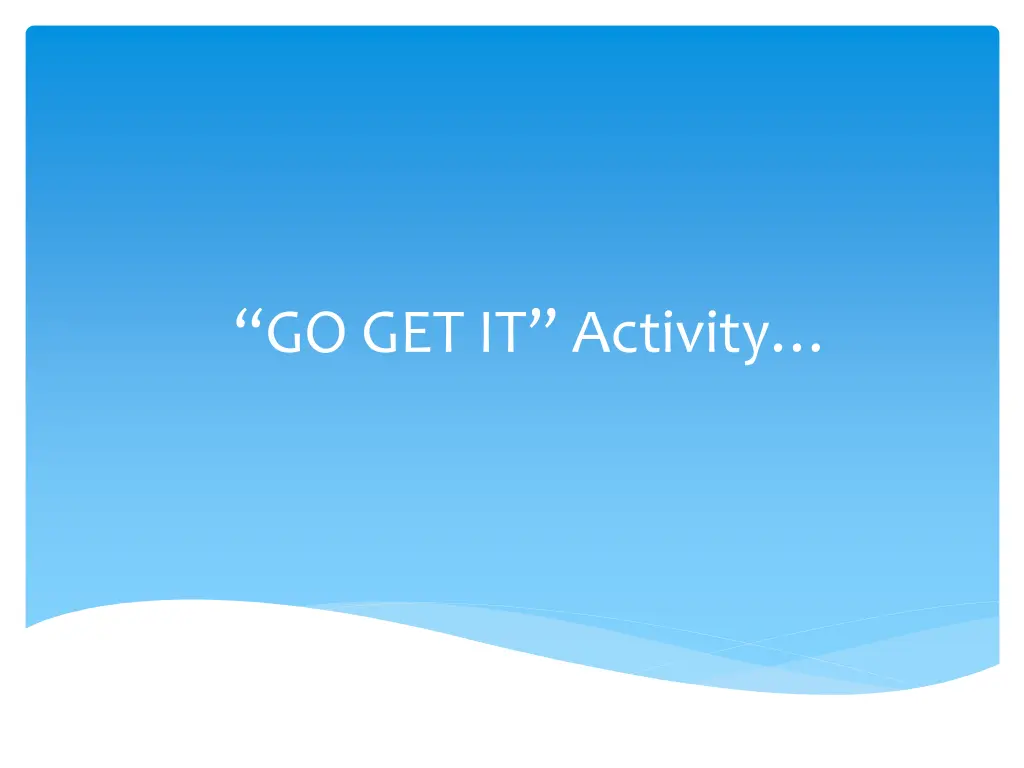 “GO GET IT” Activity…